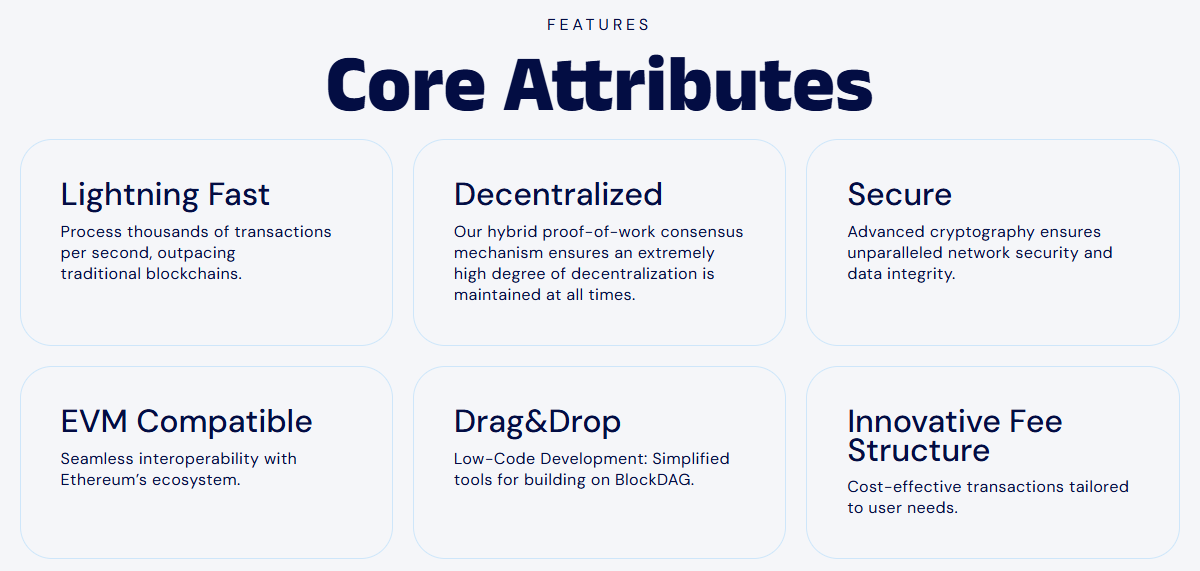 FEATURES

Core Attributes

Lightning Fast

Process thousands of transactions per second, outpacing traditional blockchains.

Decentralized

Our hybrid proof-of-work consensus mechanism ensures an extremely high degree of decentralization is maintained at all times.

Secure

Advanced cryptography ensures unparalleled network security and data integrity.

EVM Compatible

Seamless interoperability with Ethereum's ecosystem.

Drag&Drop

Low-Code Development: Simplified tools for building on BlockDAG.

Innovative Fee Structure

Cost-effective transactions tailored to user needs.